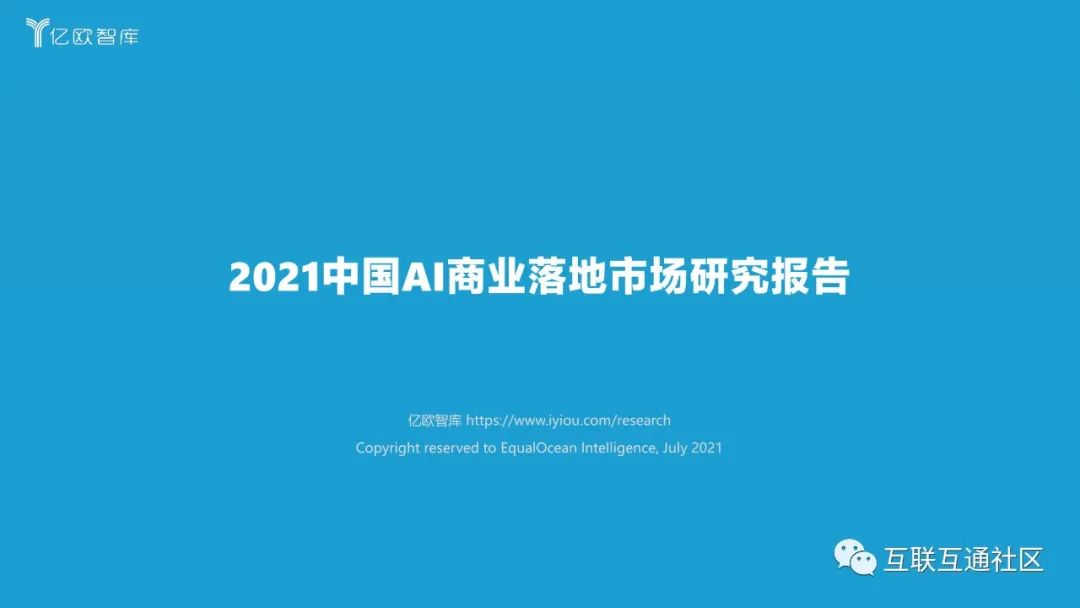 亿欧智库

2021中国AI商业落地市场研究报告

亿欧智库 https://www.iyiou.com/research

Copyright reserved to EqualOcean Intelligence, July 2021

互联互通社区